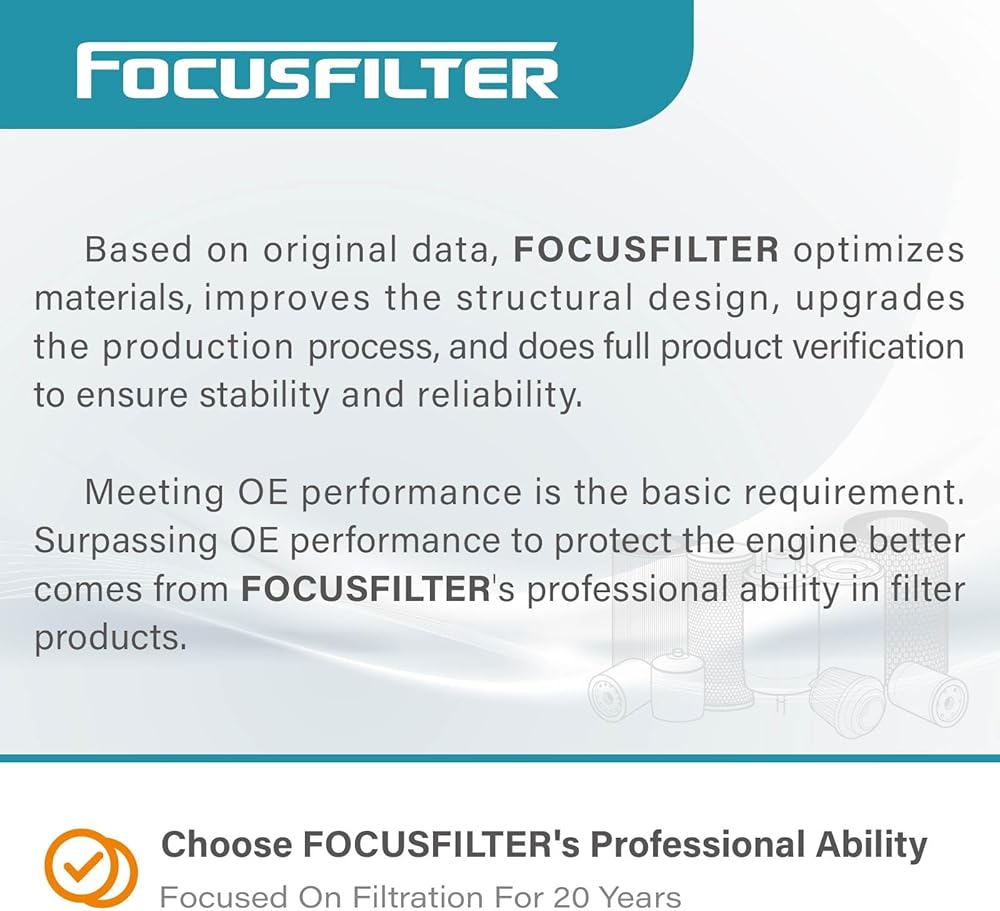 FOCUSFILTER

Based on original data, FOCUSFILTER optimizes materials, improves the structural design, upgrades the production process, and does full product verification to ensure stability and reliability.

Meeting OE performance is the basic requirement. Surpassing OE performance to protect the engine better comes from FOCUSFILTER's professional ability in filter products.

Choose FOCUSFILTER's Professional Ability
Focused On Filtration For 20 Years